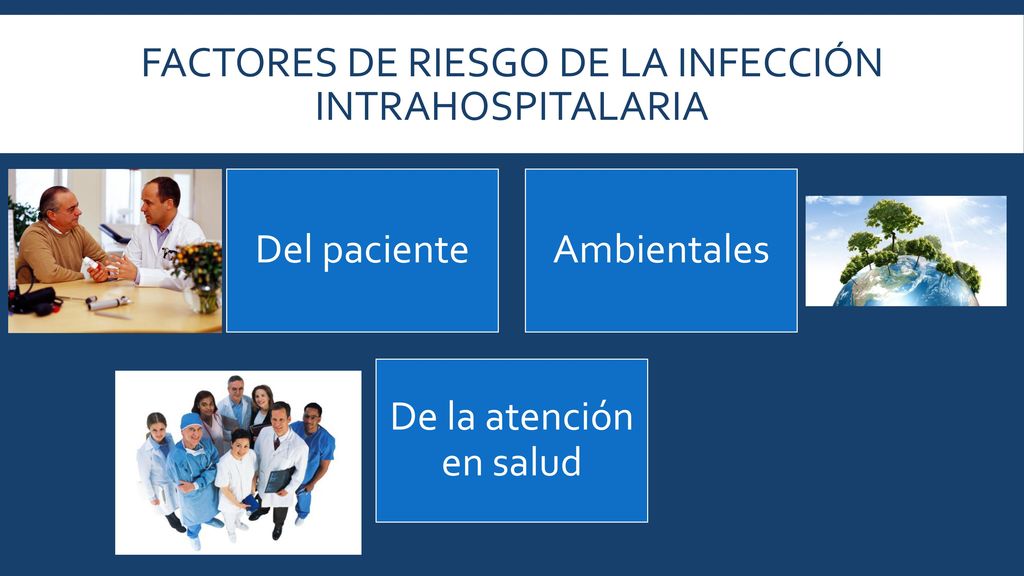 FACTORES DE RIESGO DE LA INFECCIÓN INTRAHOSPITALARIA

Del paciente

Ambientales

De la atención en salud